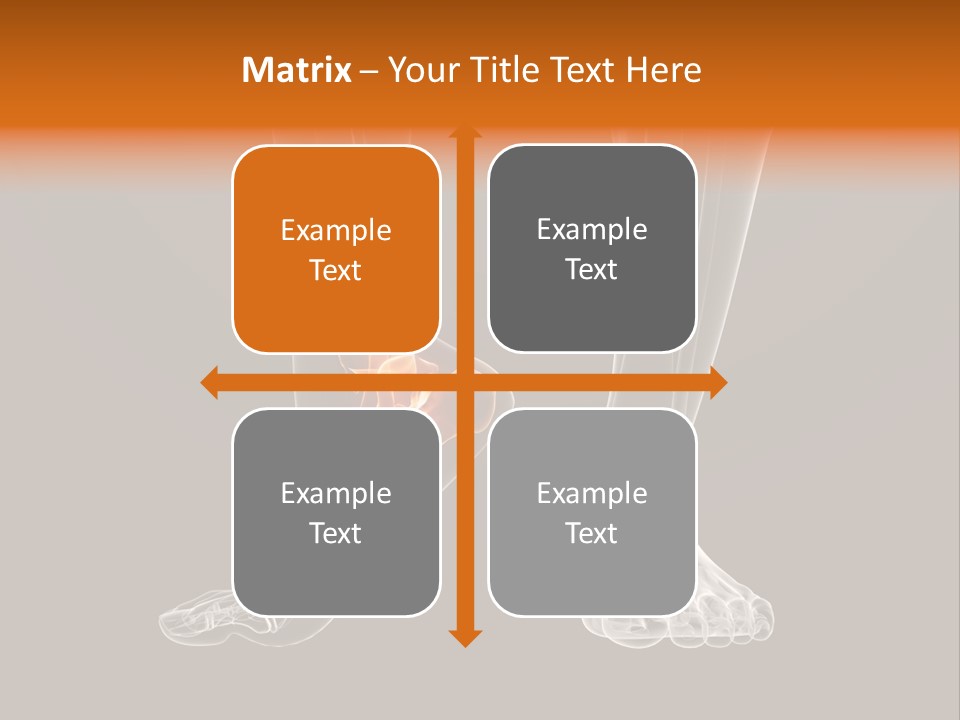 Matrix – Your Title Text Here

Example Text

Example Text

Example Text

Example Text